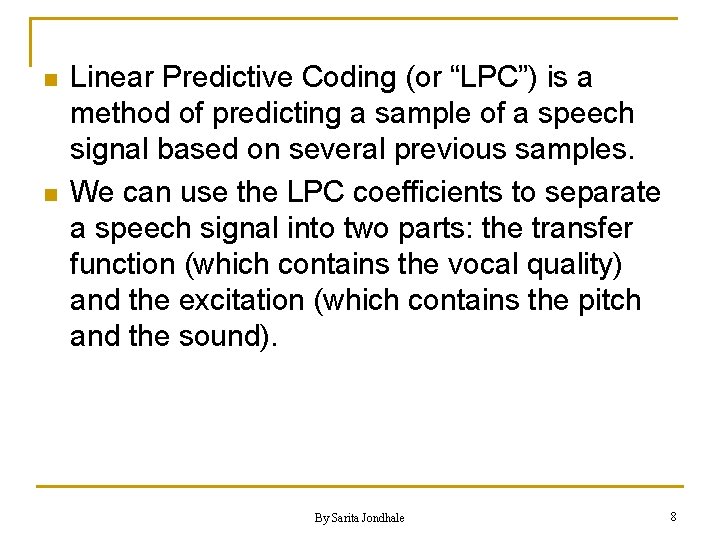 - Linear Predictive Coding (or “LPC”) is a method of predicting a sample of a speech signal based on several previous samples.
- We can use the LPC coefficients to separate a speech signal into two parts: the transfer function (which contains the vocal quality) and the excitation (which contains the pitch and the sound).

By Sarita Jondhale

8